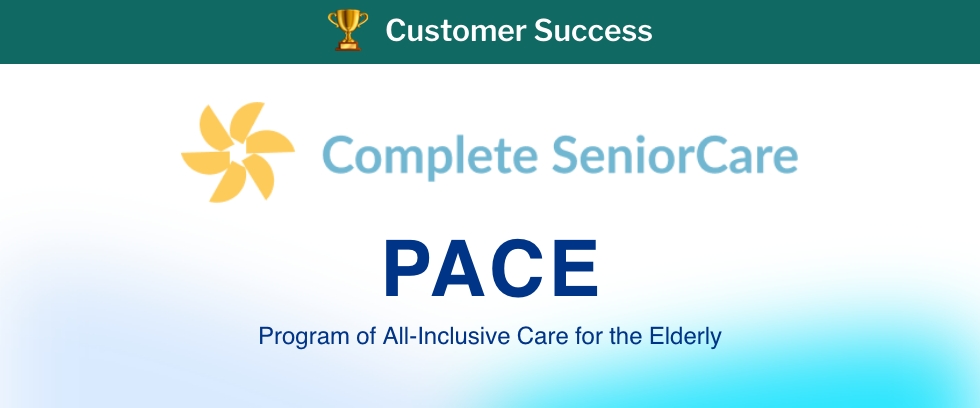 Customer Success

Complete SeniorCare

PACE

Program of All-Inclusive Care for the Elderly